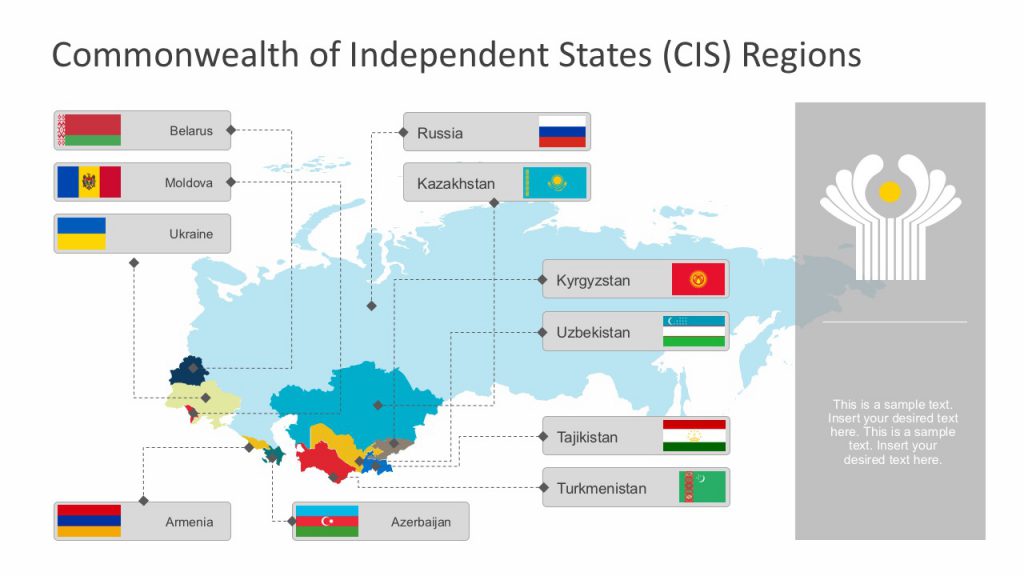 Commonwealth of Independent States (CIS) Regions

Belarus

Moldova

Ukraine

Russia

Kazakhstan

Kyrgyzstan

Uzbekistan

Tajikistan

Turkmenistan

Armenia

Azerbaijan

This is a sample text. Insert your desired text here. This is a sample text. Insert your desired text here.